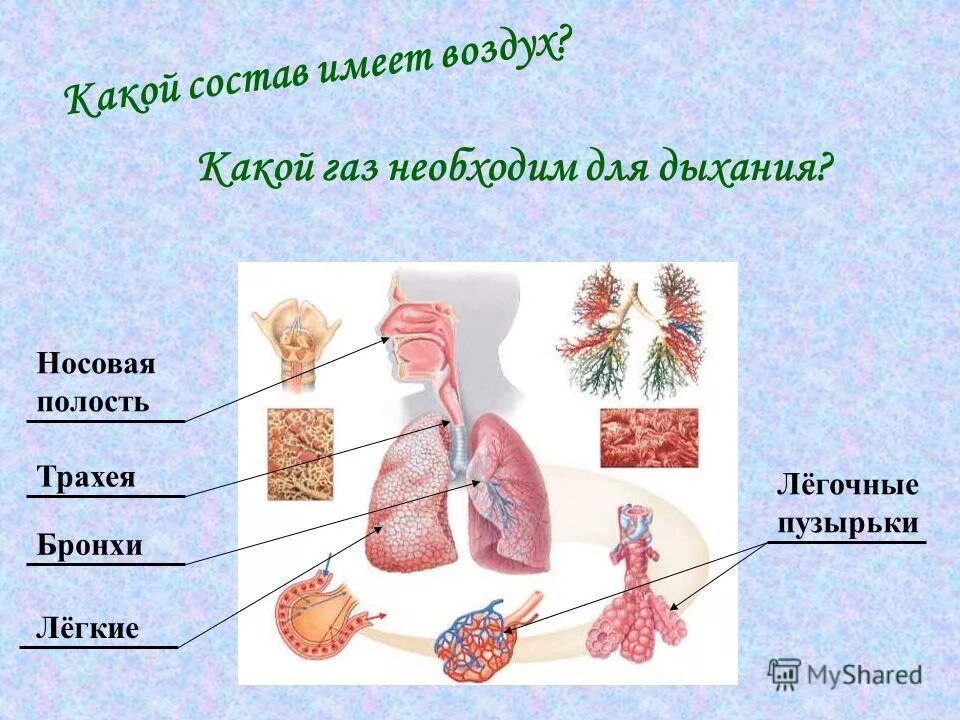 Какой состав имеет воздух?

Какой газ необходим для дыхания?

Носовая полость

Трахея

Бронхи

Лёгкие

Лёгочные пузырьки

MyShared